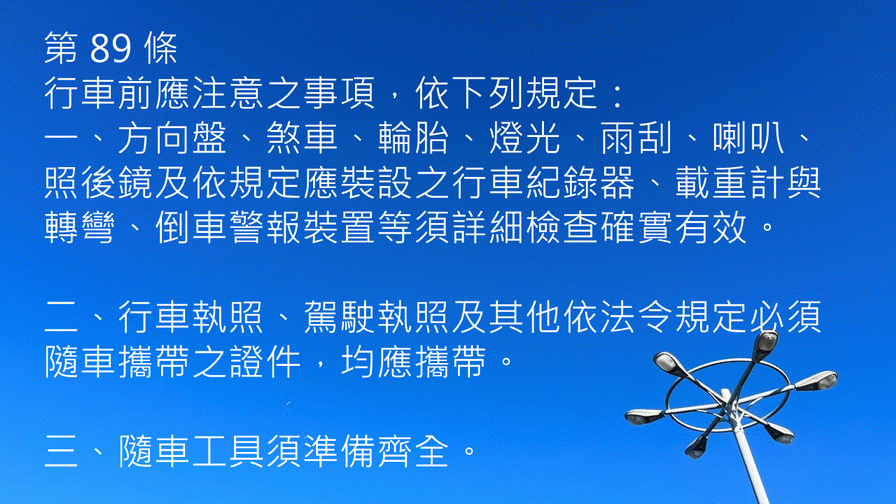 第 89 條
行車前應注意之事項，依下列規定：
一、方向盤、煞車、輪胎、燈光、雨刮、喇叭、照後鏡及依規定應裝設之行車紀錄器、載重計與轉彎、倒車警報裝置等須詳細檢查確實有效。

二、行車執照、駕駛執照及其他依法令規定必須隨車攜帶之證件，均應攜帶。

三、隨車工具須準備齊全。